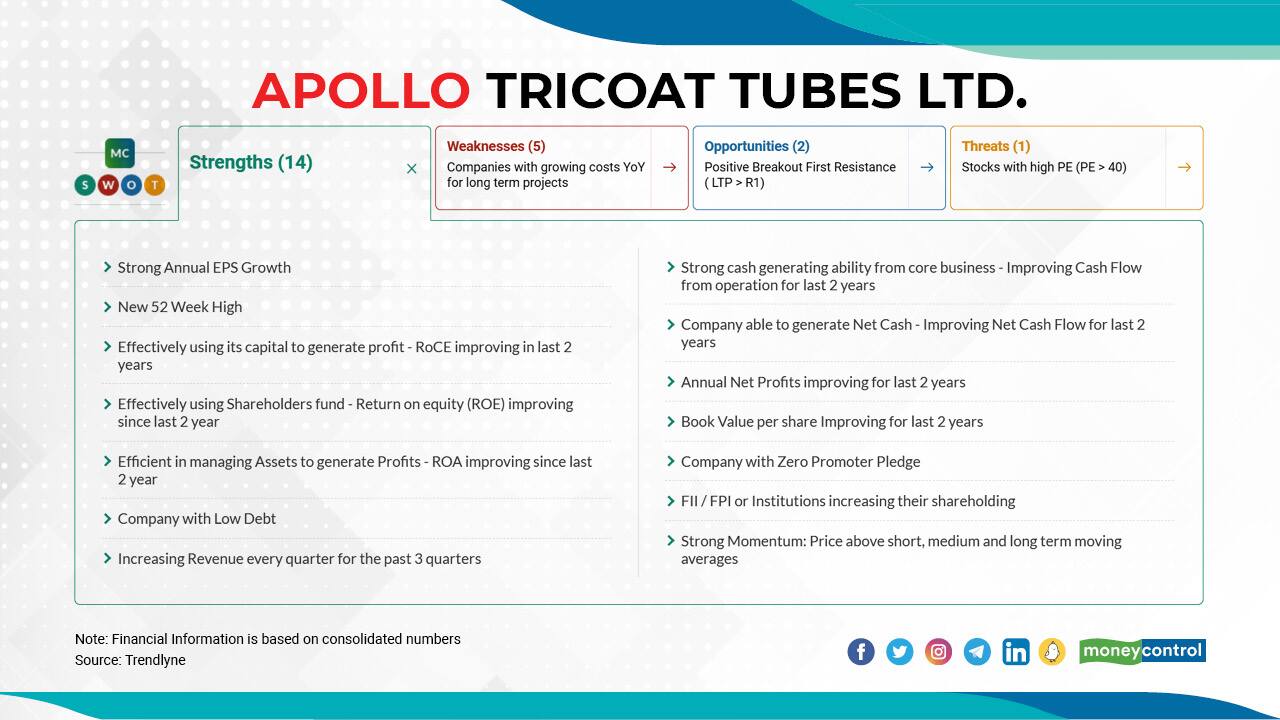 APOLLO TRICOAT TUBES LTD.

MC
S W O T

Strengths (14)
×

Weaknesses (5)
Companies with growing costs YoY for long term projects
→

Opportunities (2)
Positive Breakout First Resistance ( LTP > R1)
→

Threats (1)
Stocks with high PE (PE > 40)
→

Strong Annual EPS Growth

New 52 Week High

Effectively using its capital to generate profit - RoCE improving in last 2 years

Effectively using Shareholders fund - Return on equity (ROE) improving since last 2 year

Efficient in managing Assets to generate Profits - ROA improving since last 2 year

Company with Low Debt

Increasing Revenue every quarter for the past 3 quarters

Strong cash generating ability from core business - Improving Cash Flow from operation for last 2 years

Company able to generate Net Cash - Improving Net Cash Flow for last 2 years

Annual Net Profits improving for last 2 years

Book Value per share Improving for last 2 years

Company with Zero Promoter Pledge

FII / FPI or Institutions increasing their shareholding

Strong Momentum: Price above short, medium and long term moving averages

Note: Financial Information is based on consolidated numbers
Source: Trendlyne

moneycontrol